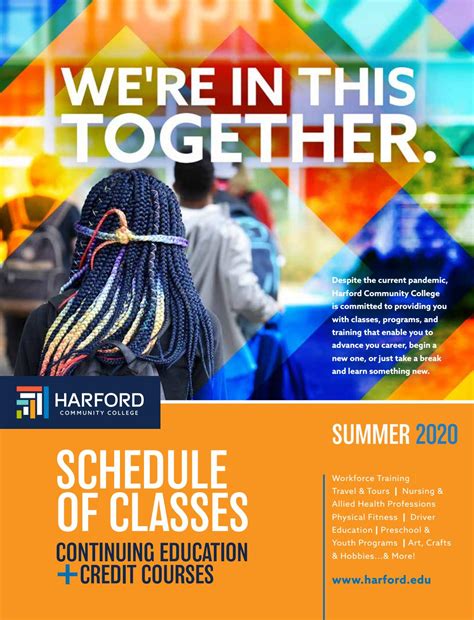 WE'RE IN THIS TOGETHER.

Despite the current pandemic, Harford Community College is committed to providing you with classes, programs, and training that enable you to advance you career, begin a new one, or just take a break and learn something new.

HARFORD
COMMUNITY COLLEGE

SUMMER 2020

SCHEDULE OF CLASSES

CONTINUING EDUCATION + CREDIT COURSES

Workforce Training
Travel & Tours | Nursing & Allied Health Professions
Physical Fitness | Driver Education | Preschool & Youth Programs | Art, Crafts & Hobbies...& More!

www.harford.edu